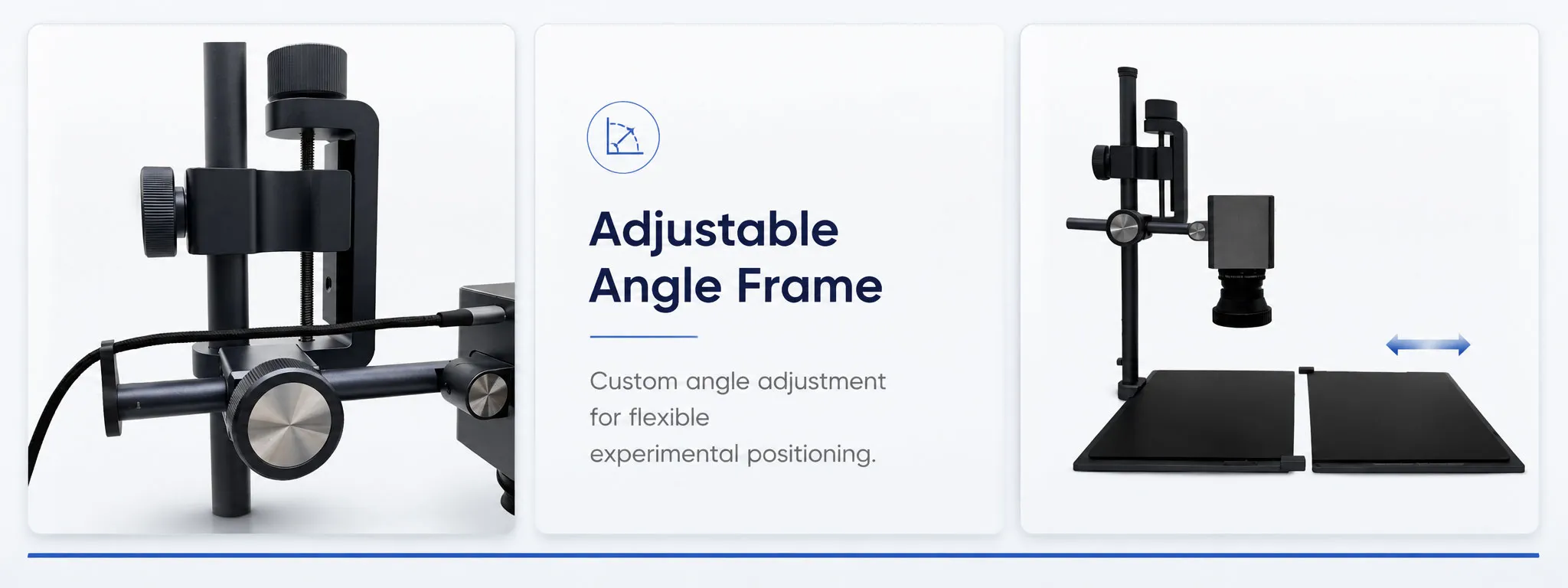 Adjustable Angle Frame

Custom angle adjustment for flexible experimental positioning.